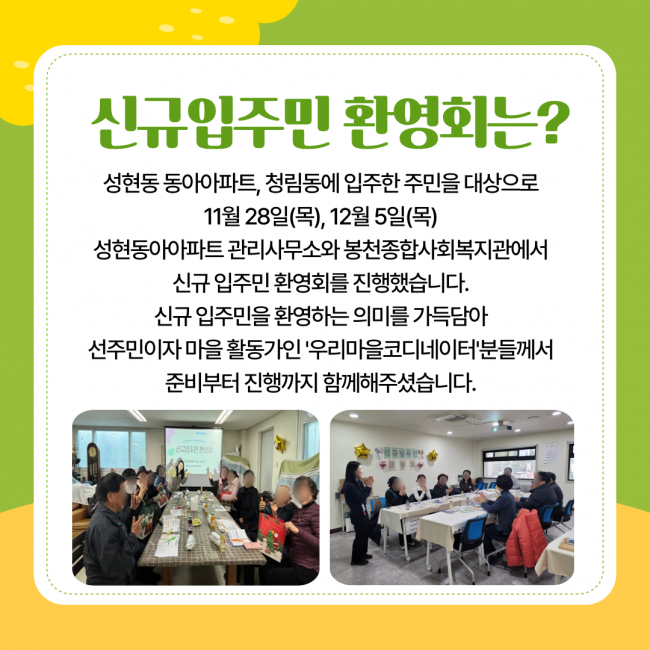 신규입주민 환영회는?

성현동 동아아파트, 청림동에 입주한 주민을 대상으로
11월 28일(목), 12월 5일(목)
성현동아아파트 관리사무소와 봉천종합사회복지관에서
신규 입주민 환영회를 진행했습니다.
신규 입주민을 환영하는 의미를 가득담아
선주민이자 마을 활동가인 '우리마을코디네이터'분들께서
준비부터 진행까지 함께해주셨습니다.

신규입주민 환영회